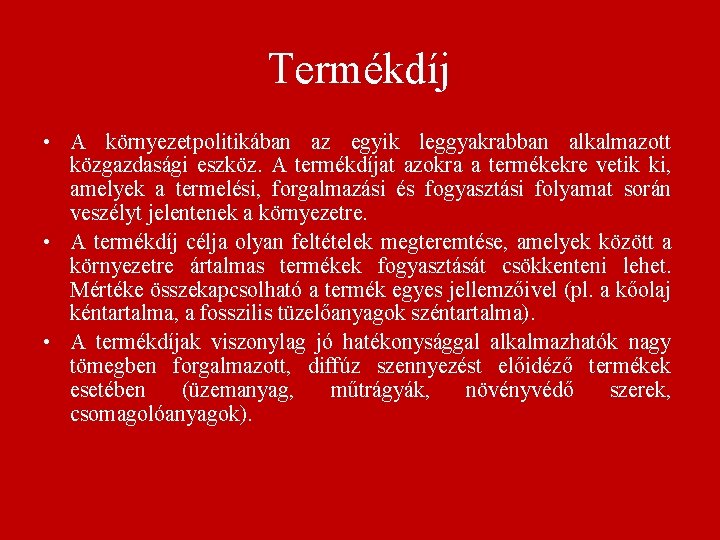 Termékdíj

• A környezetpolitikában az egyik leggyakrabban alkalmazott közgazdasági eszköz. A termékdíjat azokra a termékekre vetik ki, amelyek a termelési, forgalmazási és fogyasztási folyamat során veszélyt jelentenek a környezetre.

• A termékdíj célja olyan feltételek megteremtése, amelyek között a környezetre ártalmas termékek fogyasztását csökkenteni lehet. Mértéke összekapcsolható a termék egyes jellemzőivel (pl. a kőolaj kéntartalma, a fosszilis tüzelőanyagok széntartalma).

• A termékdíjak viszonylag jó hatékonysággal alkalmazhatók nagy tömegben forgalmazott, diffúz szennyezést előidéző termékek esetében (üzemanyag, műtrágyák, növényvédő szerek, csomagolóanyagok).